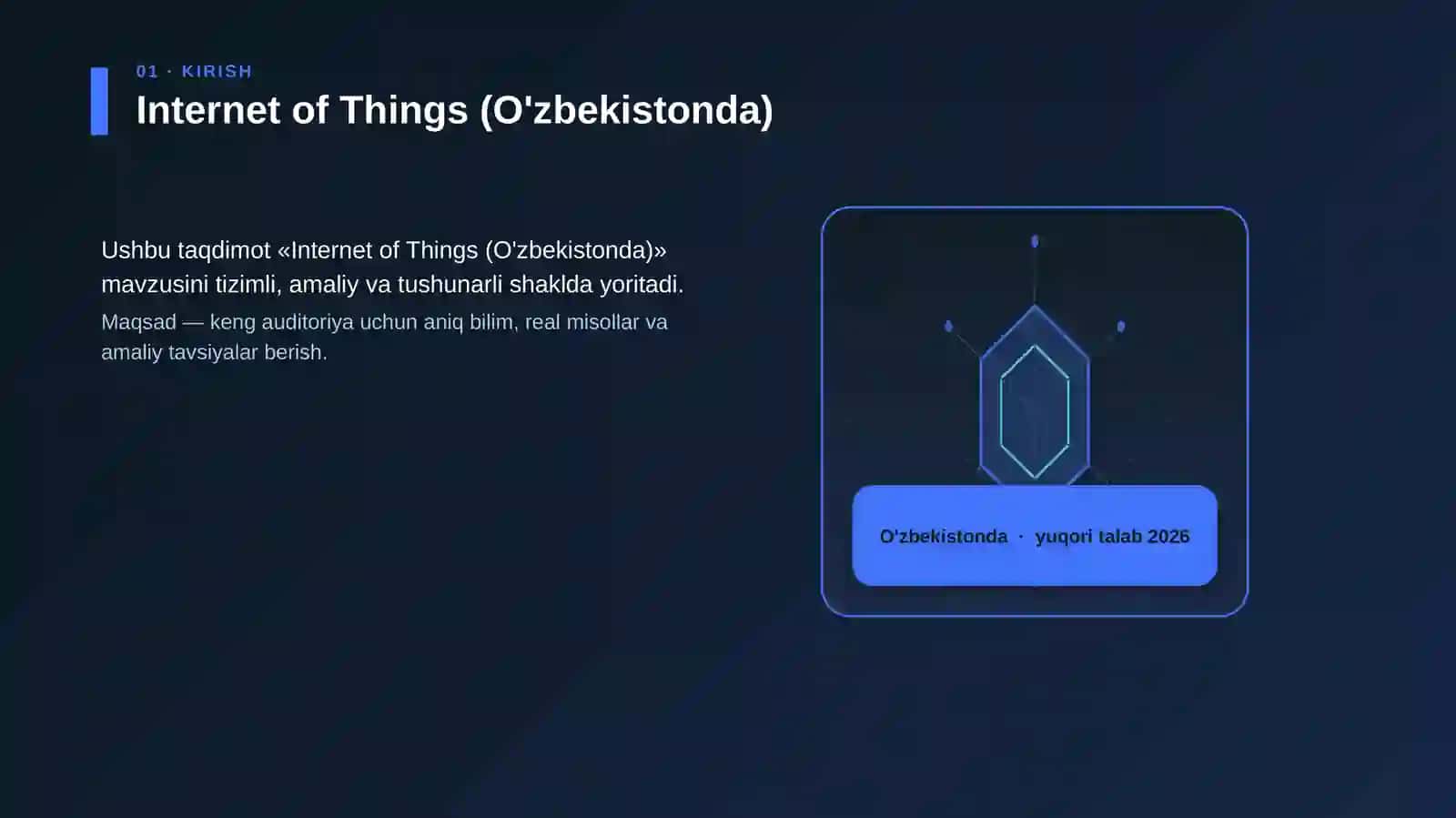 01 · KIRISH

Internet of Things (O'zbekistonda)

Ushbu taqdimot «Internet of Things (O'zbekistonda)» mavzusini tizimli, amaliy va tushunarli shaklda yoritadi.

Maqsad — keng auditoriya uchun aniq bilim, real misollar va amaliy tavsiyalar berish.

O'zbekistonda · yuqori talab 2026